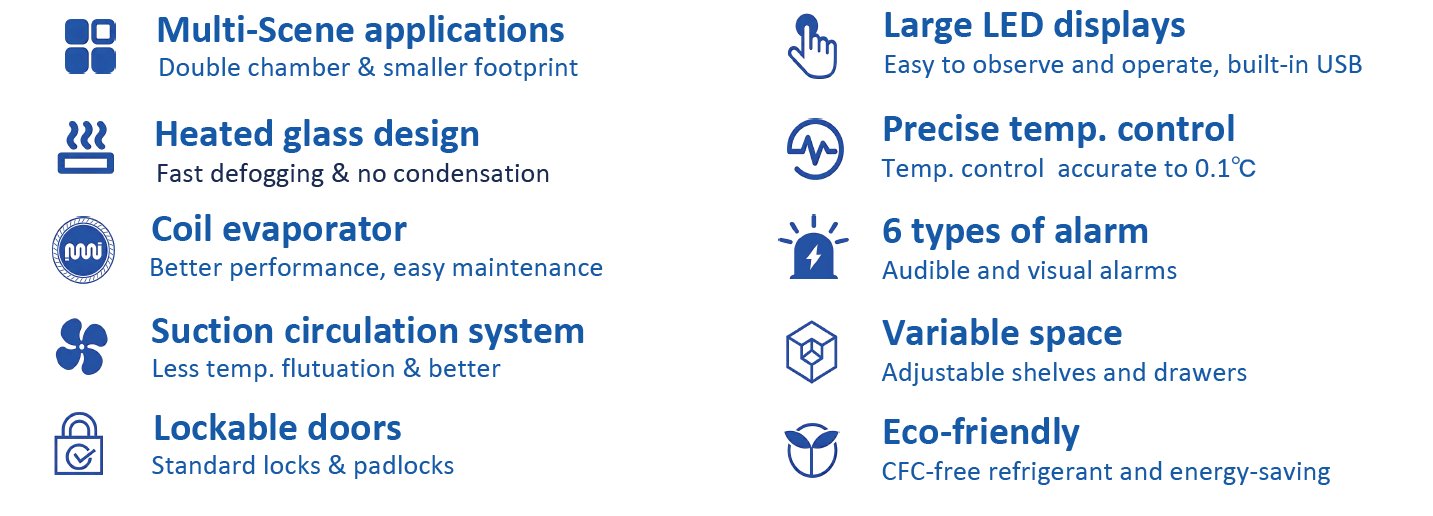 Multi-Scene applications
Double chamber & smaller footprint

Heated glass design
Fast defogging & no condensation

Coil evaporator
Better performance, easy maintenance

Suction circulation system
Less temp. flutuation & better

Lockable doors
Standard locks & padlocks

Large LED displays
Easy to observe and operate, built-in USB

Precise temp. control
Temp. control accurate to 0.1℃

6 types of alarm
Audible and visual alarms

Variable space
Adjustable shelves and drawers

Eco-friendly
CFC-free refrigerant and energy-saving